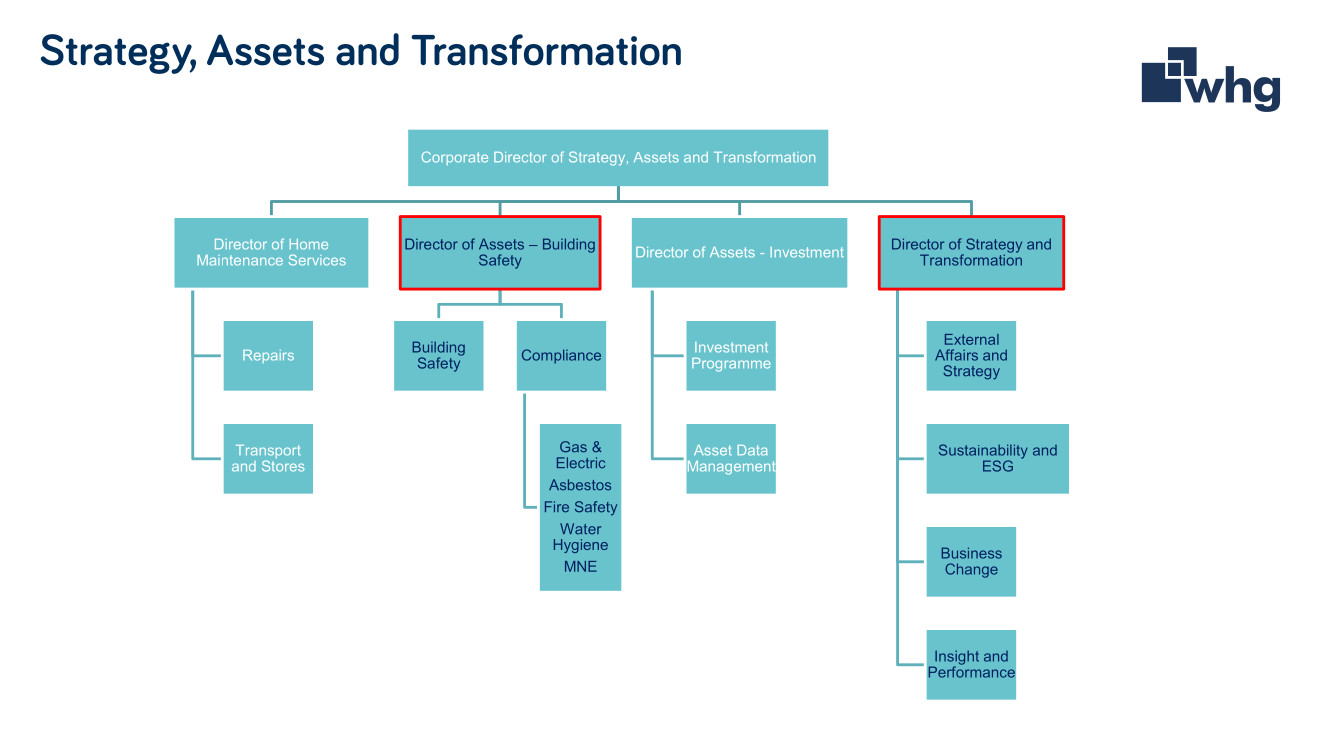 Strategy, Assets and Transformation

whg

Corporate Director of Strategy, Assets and Transformation

Director of Home Maintenance Services

Repairs

Transport and Stores

Director of Assets – Building Safety

Building Safety

Compliance

Gas & Electric
Asbestos
Fire Safety
Water Hygiene
MNE

Director of Assets - Investment

Investment Programme

Asset Data Management

Director of Strategy and Transformation

External Affairs and Strategy

Sustainability and ESG

Business Change

Insight and Performance